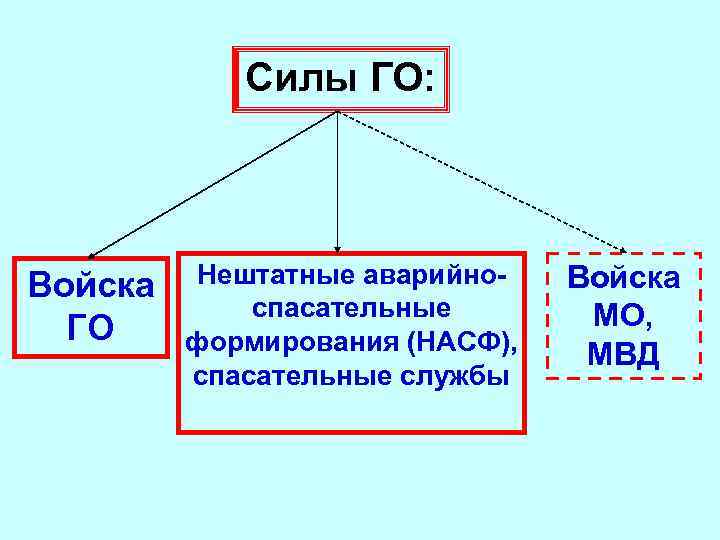 Силы ГО:

Войска ГО

Нештатные аварийно-спасательные формирования (НАСФ), спасательные службы

Войска МО, МВД